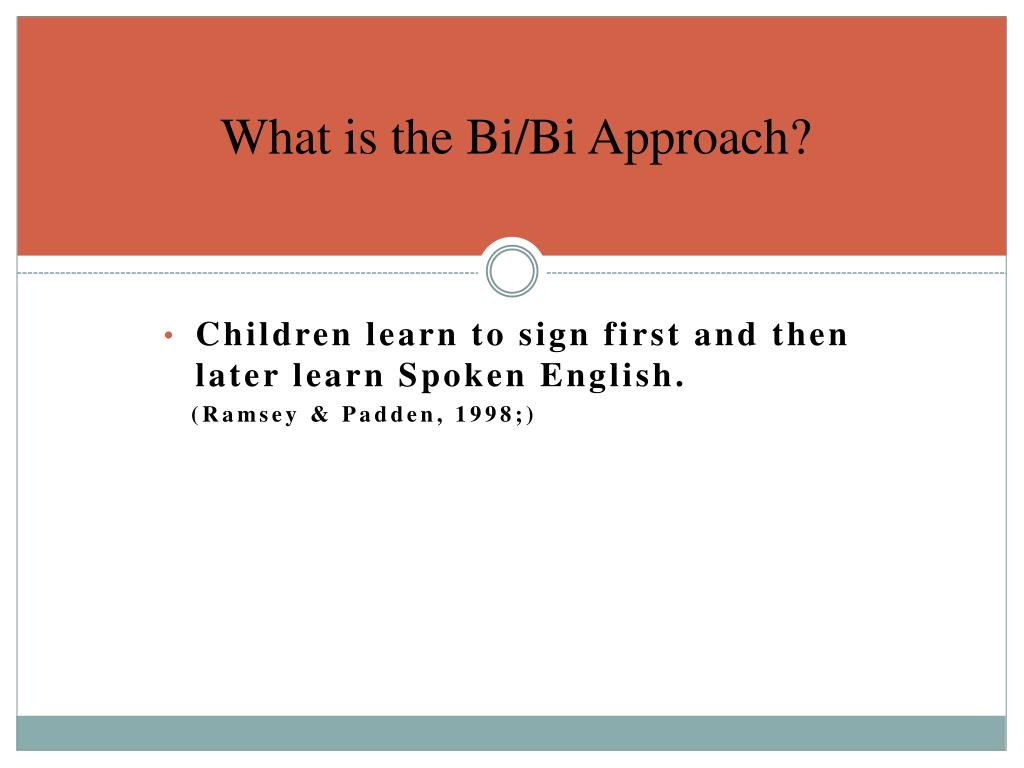 What is the Bi/Bi Approach?

• Children learn to sign first and then later learn Spoken English.
(Ramsey & Padden, 1998;)